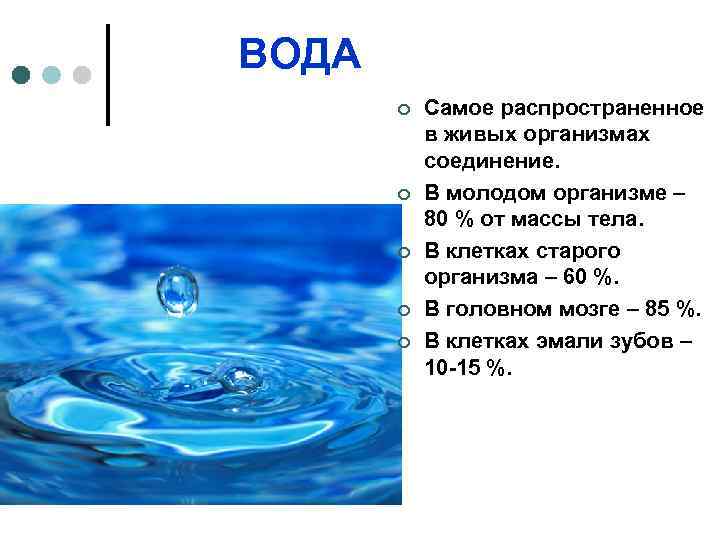 ВОДА

Самое распространенное в живых организмах соединение.

В молодом организме – 80 % от массы тела.

В клетках старого организма – 60 %.

В головном мозге – 85 %.

В клетках эмали зубов – 10-15 %.